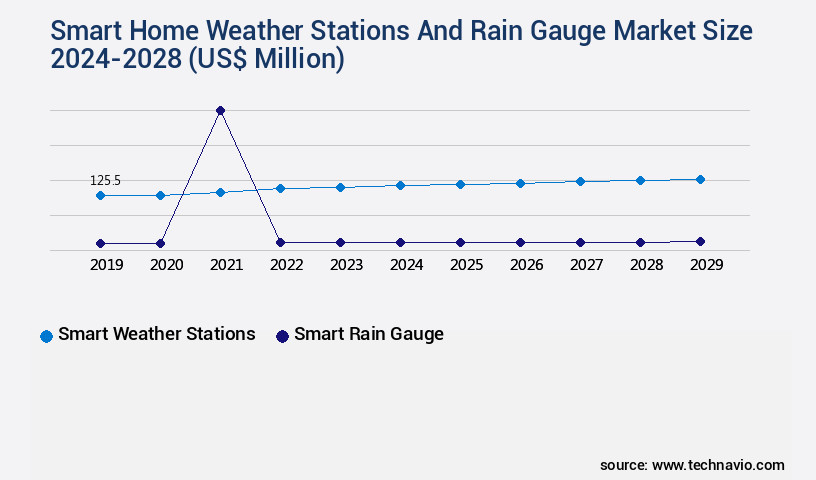 Smart Home Weather Stations And Rain Gauge Market Size 2024-2028 (US$ Million)

125.5

2019 2020 2021 2022 2023 2024 2025 2026 2027 2028 2029

Smart Weather Stations Smart Rain Gauge

source: www.technavio.com